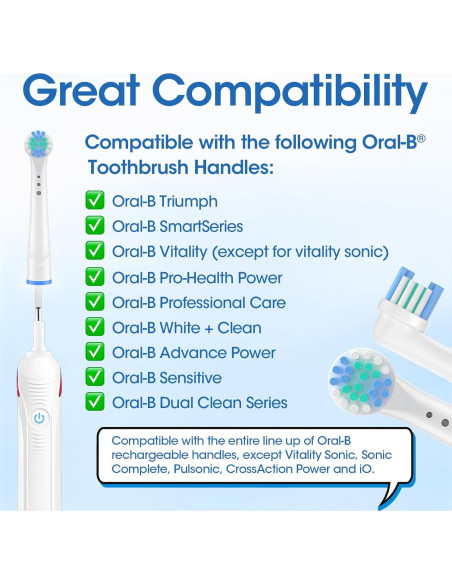 Great Compatibility

Compatible with the following Oral-B® Toothbrush Handles:

✅ Oral-B Triumph
✅ Oral-B SmartSeries
✅ Oral-B Vitality (except for vitality sonic)
✅ Oral-B Pro-Health Power
✅ Oral-B Professional Care
✅ Oral-B White + Clean
✅ Oral-B Advance Power
✅ Oral-B Sensitive
✅ Oral-B Dual Clean Series

Compatible with the entire line up of Oral-B rechargeable handles, except Vitality Sonic, Sonic Complete, Pulsonic, CrossAction Power and iO.